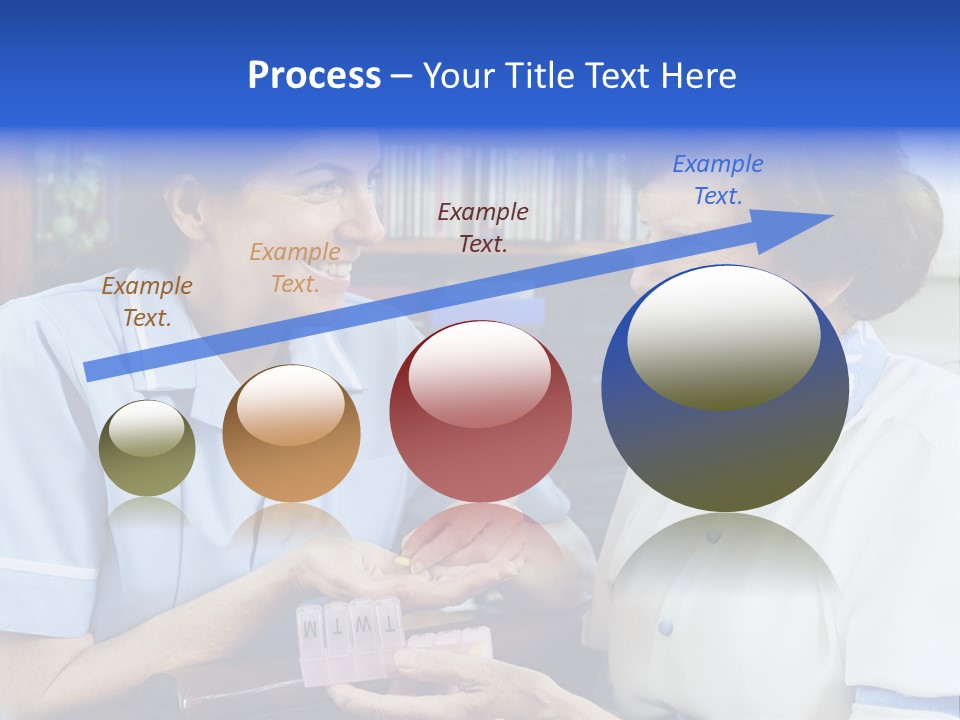 Process – Your Title Text Here

Example Text.

Example Text.

Example Text.

Example Text.

M T W T